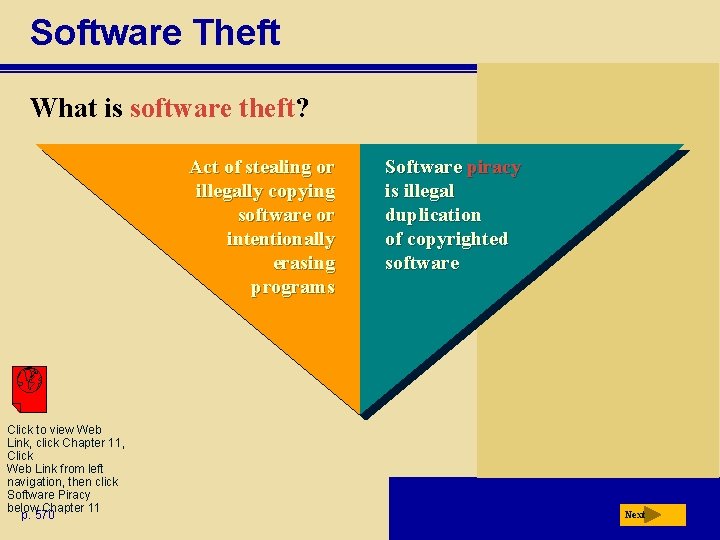 Software Theft

What is software theft?

Act of stealing or illegally copying software or intentionally erasing programs

Software piracy is illegal duplication of copyrighted software

Click to view Web Link, click Chapter 11, Click Web Link from left navigation, then click Software Piracy below Chapter 11

p. 570

Next